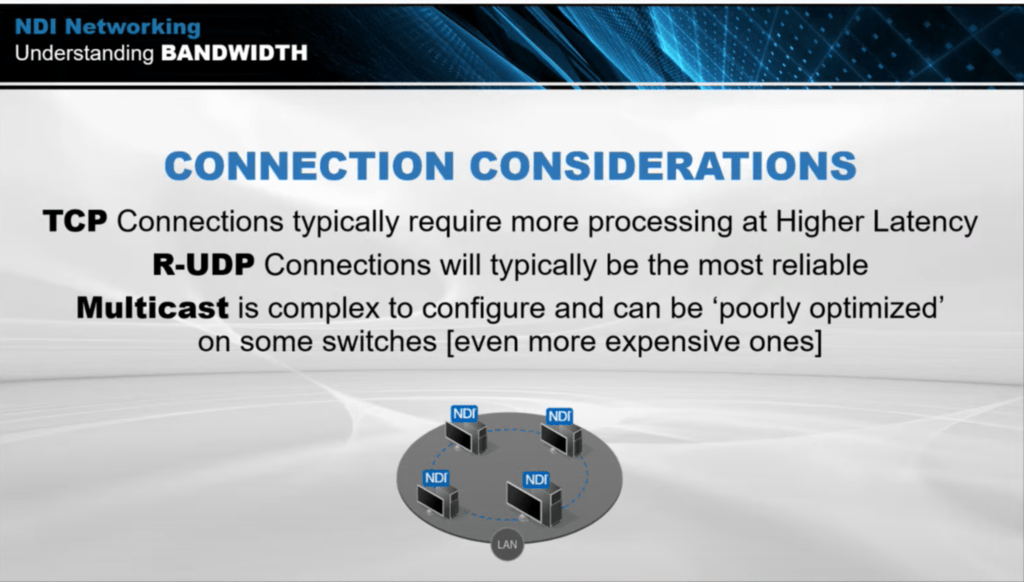 NDI Networking
Understanding BANDWIDTH

CONNECTION CONSIDERATIONS

TCP Connections typically require more processing at Higher Latency

R-UDP Connections will typically be the most reliable

Multicast is complex to configure and can be 'poorly optimized' on some switches [even more expensive ones]

NDI
NDI
NDI
NDI
LAN